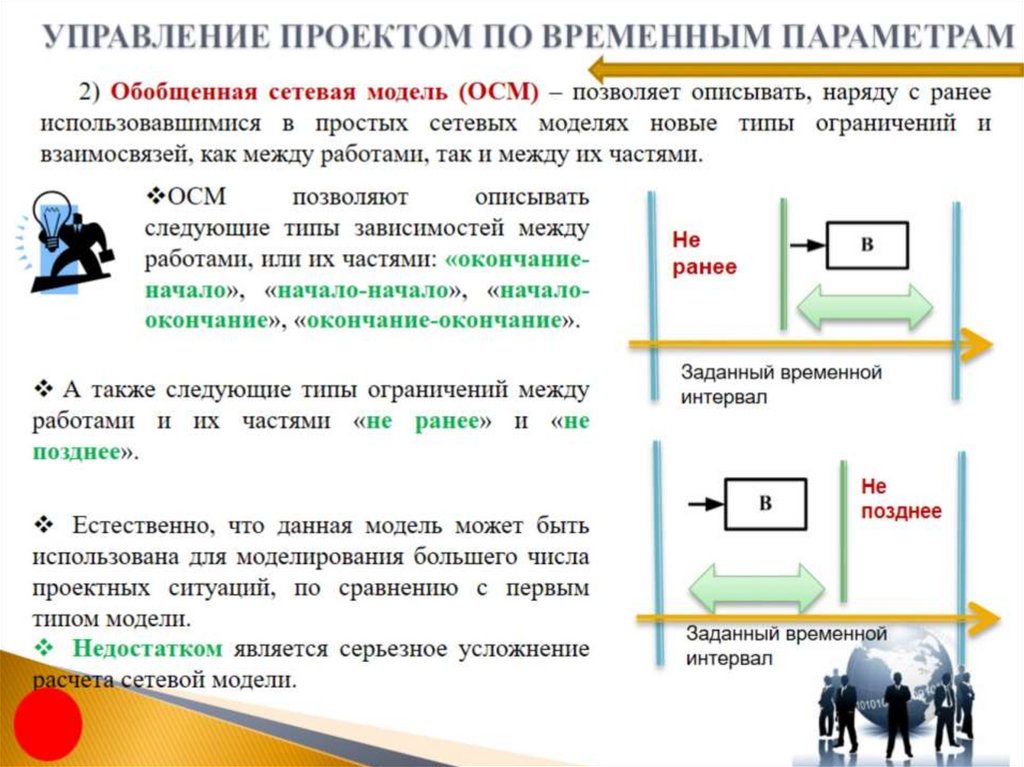 УПРАВЛЕНИЕ ПРОЕКТОМ ПО ВРЕМЕННЫМ ПАРАМЕТРАМ

2) Обобщенная сетевая модель (ОСМ) – позволяет описывать, наряду с ранее использовавшимися в простых сетевых моделях новые типы ограничений и взаимосвязей, как между работами, так и между их частями.

❖ОСМ позволяют описывать следующие типы зависимостей между работами, или их частями: «окончание-начало», «начало-начало», «начало-окончание», «окончание-окончание».

❖ А также следующие типы ограничений между работами и их частями «не ранее» и «не позднее».

❖ Естественно, что данная модель может быть использована для моделирования большего числа проектных ситуаций, по сравнению с первым типом модели.

❖ Недостатком является серьезное усложнение расчета сетевой модели.

Не ранее

В

Заданный временной интервал

В

Не позднее

Заданный временной интервал